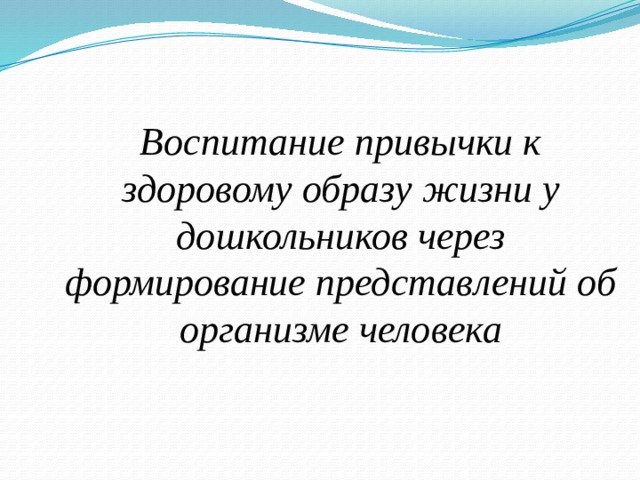 Воспитание привычки к здоровому образу жизни у дошкольников через формирование представлений об организме человека